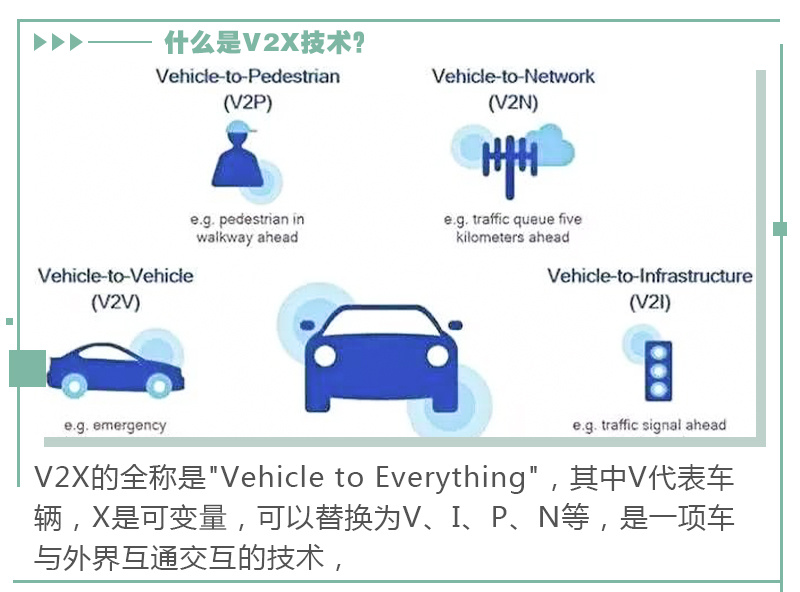 什么是V2X技术?

Vehicle-to-Pedestrian
(V2P)

e.g. pedestrian in walkway ahead

Vehicle-to-Network
(V2N)

e.g. traffic queue five kilometers ahead

Vehicle-to-Vehicle
(V2V)

e.g. emergency

Vehicle-to-Infrastructure
(V2I)

e.g. traffic signal ahead

V2X的全称是"Vehicle to Everything"，其中V代表车辆，X是可变量，可以替换为V、I、P、N等，是一项车与外界互通交互的技术，